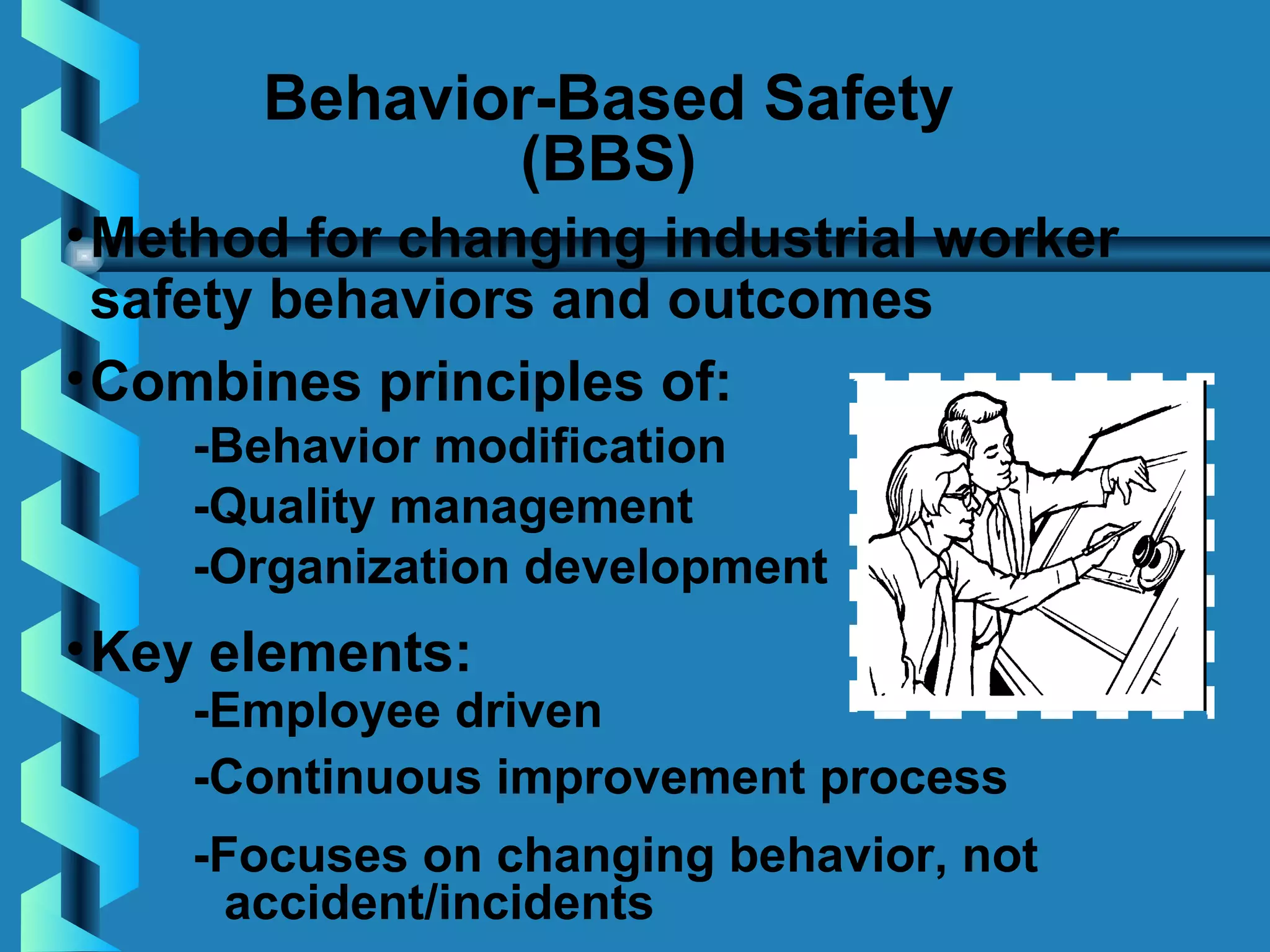 Behavior-Based Safety (BBS)

•Method for changing industrial worker safety behaviors and outcomes

•Combines principles of:

-Behavior modification

-Quality management

-Organization development

•Key elements:

-Employee driven

-Continuous improvement process

-Focuses on changing behavior, not accident/incidents